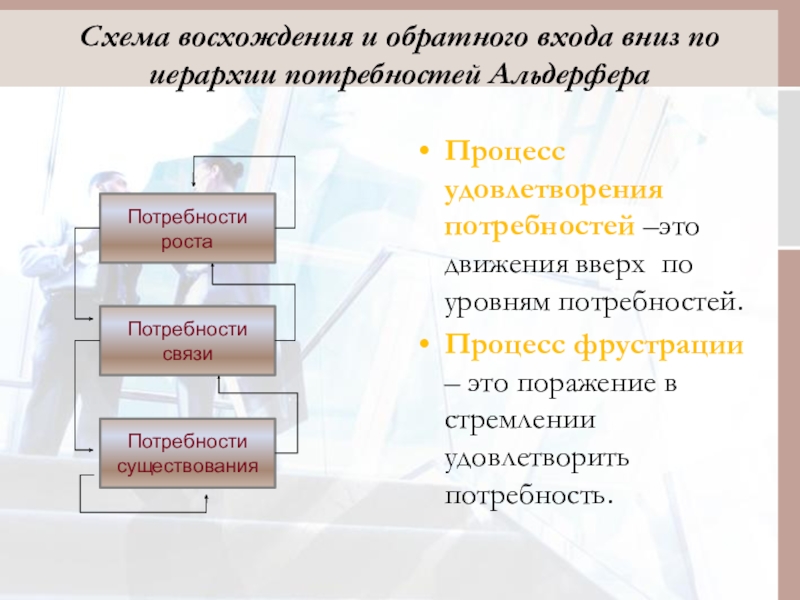 Схема восхождения и обратного входа вниз по иерархии потребностей Альдерфера

Потребности роста

Потребности связи

Потребности существования

• Процесс удовлетворения потребностей –это движения вверх по уровням потребностей.

• Процесс фрустрации – это поражение в стремлении удовлетворить потребность.